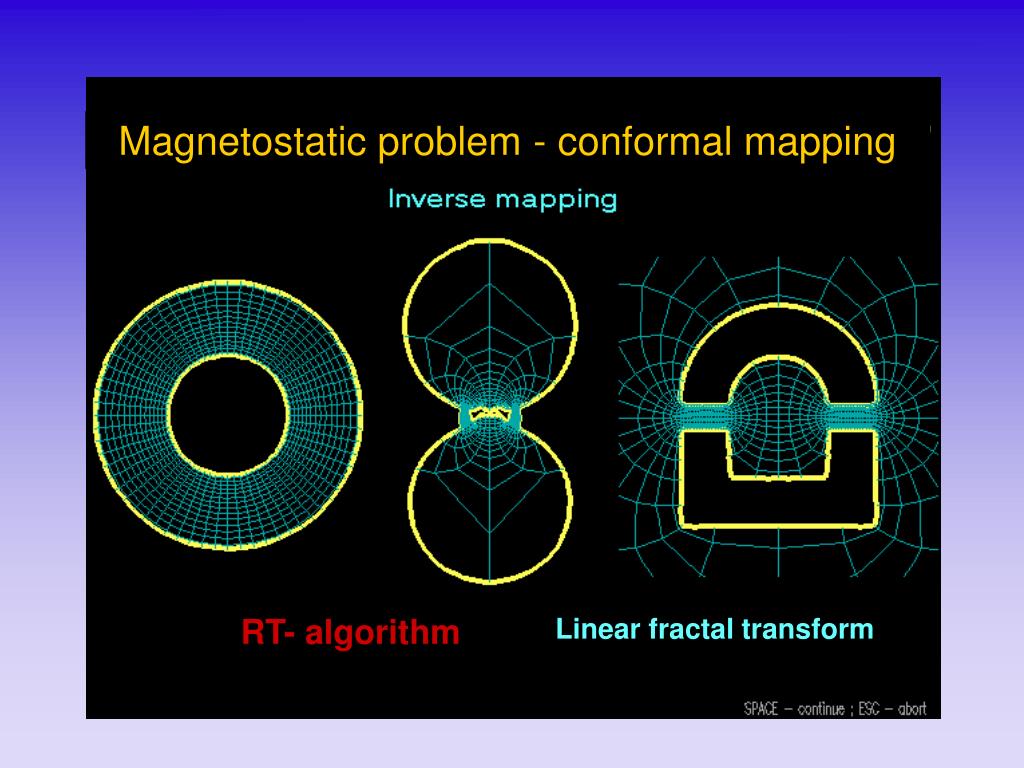 Magnetostatic problem - conformal mapping

Inverse mapping

RT- algorithm

Linear fractal transform

SPACE – continue ; ESC – abort